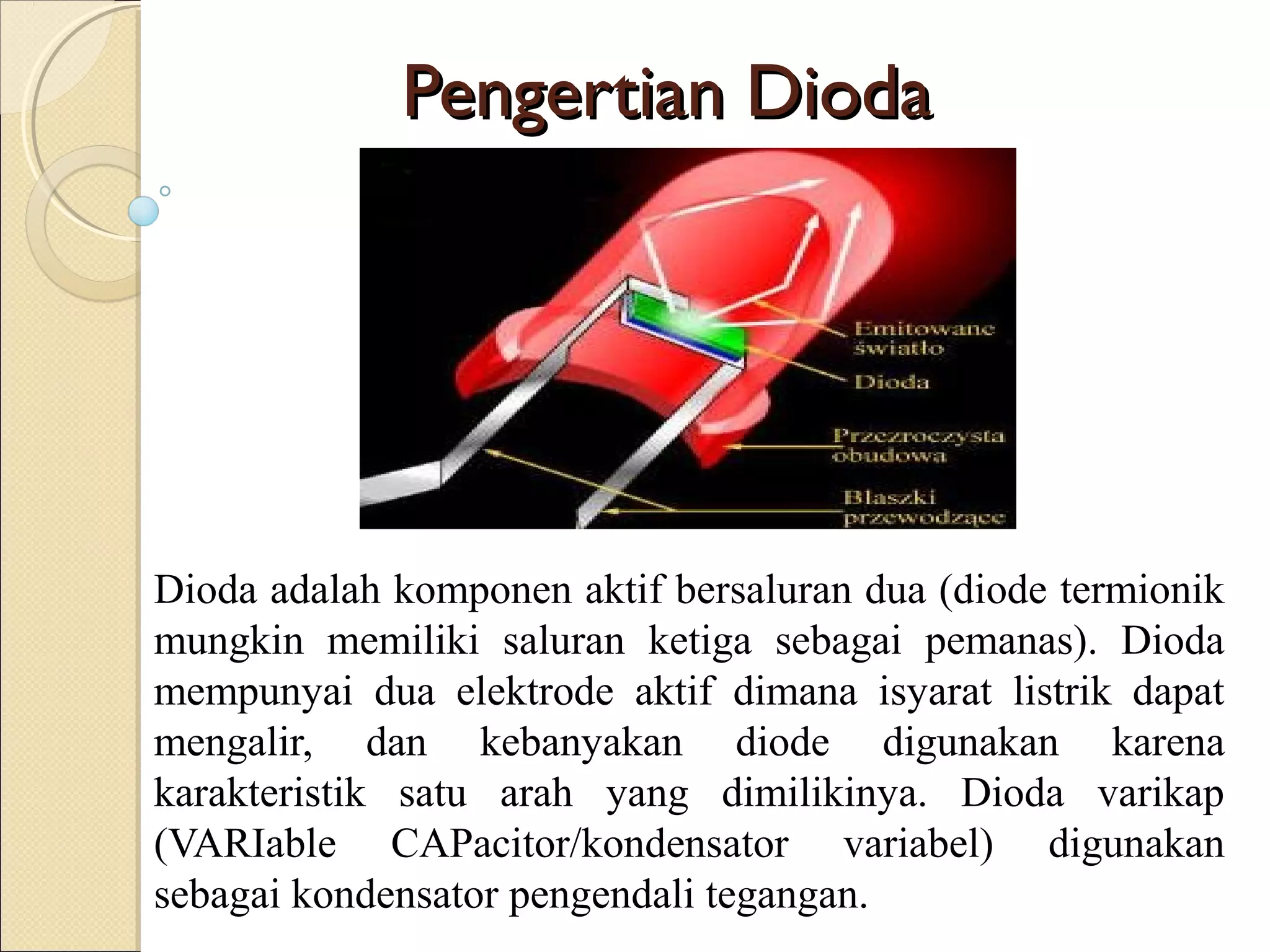 Pengertian Dioda

Emitowane światło

Dioda

Przezroczysta obudowa

Blaszki przewodzące

Dioda adalah komponen aktif bersaluran dua (diode termionik mungkin memiliki saluran ketiga sebagai pemanas). Dioda mempunyai dua elektrode aktif dimana isyarat listrik dapat mengalir, dan kebanyakan diode digunakan karena karakteristik satu arah yang dimilikinya. Dioda varikap (VARIable CAPacitor/kondensator variabel) digunakan sebagai kondensator pengendali tegangan.